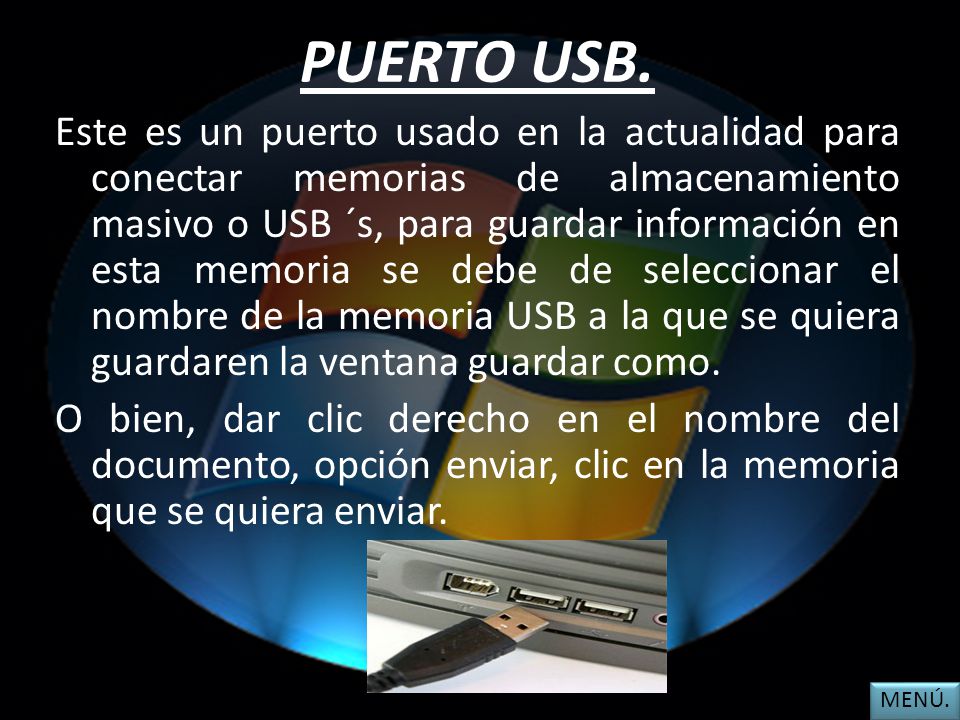 PUERTO USB.

Este es un puerto usado en la actualidad para conectar memorias de almacenamiento masivo o USB ´s, para guardar información en esta memoria se debe de seleccionar el nombre de la memoria USB a la que se quiera guardaren la ventana guardar como.

O bien, dar clic derecho en el nombre del documento, opción enviar, clic en la memoria que se quiera enviar.

MENÚ.